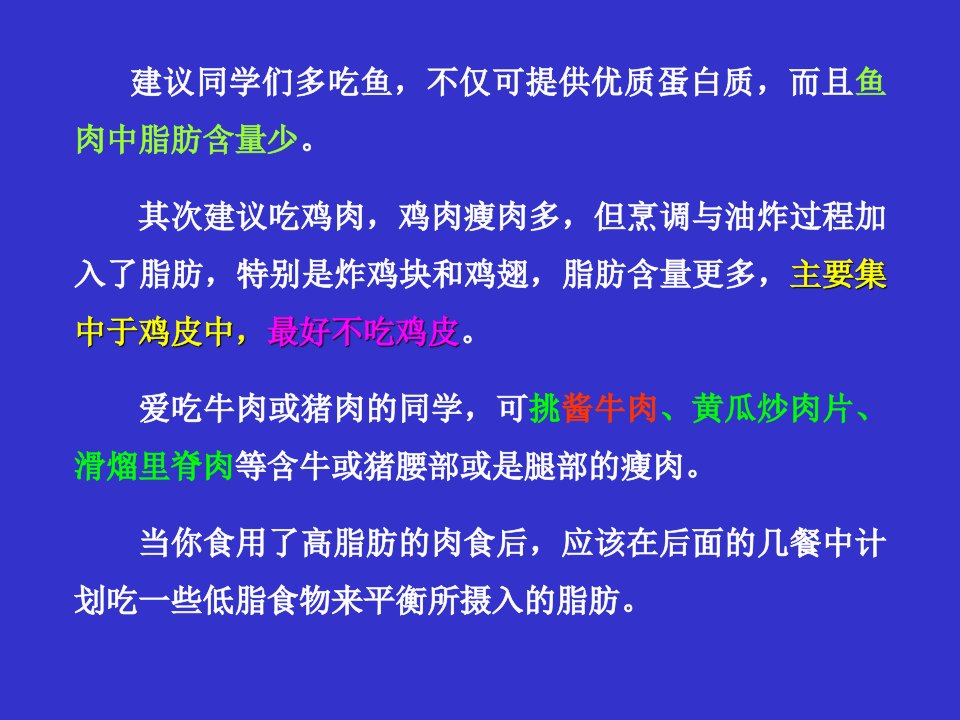 建议同学们多吃鱼，不仅可提供优质蛋白质，而且鱼肉中脂肪含量少。

其次建议吃鸡肉，鸡肉瘦肉多，但烹调与油炸过程加入了脂肪，特别是炸鸡块和鸡翅，脂肪含量更多，主要集中于鸡皮中，最好不吃鸡皮。

爱吃牛肉或猪肉的同学，可挑酱牛肉、黄瓜炒肉片、滑熘里脊肉等含牛或猪腰部或是腿部的瘦肉。

当你食用了高脂肪的肉食后，应该在后面的几餐中计划吃一些低脂食物来平衡所摄入的脂肪。